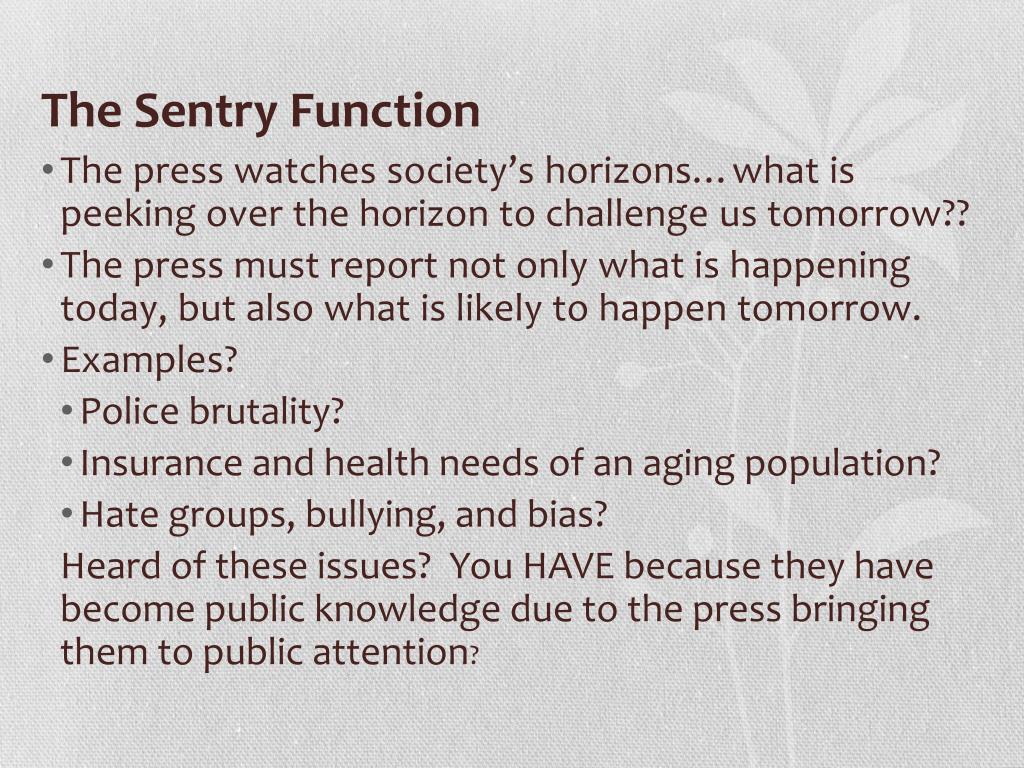 The Sentry Function

• The press watches society's horizons…what is peeking over the horizon to challenge us tomorrow??
• The press must report not only what is happening today, but also what is likely to happen tomorrow.
• Examples?
  • Police brutality?
  • Insurance and health needs of an aging population?
  • Hate groups, bullying, and bias?

Heard of these issues?  You HAVE because they have become public knowledge due to the press bringing them to public attention?